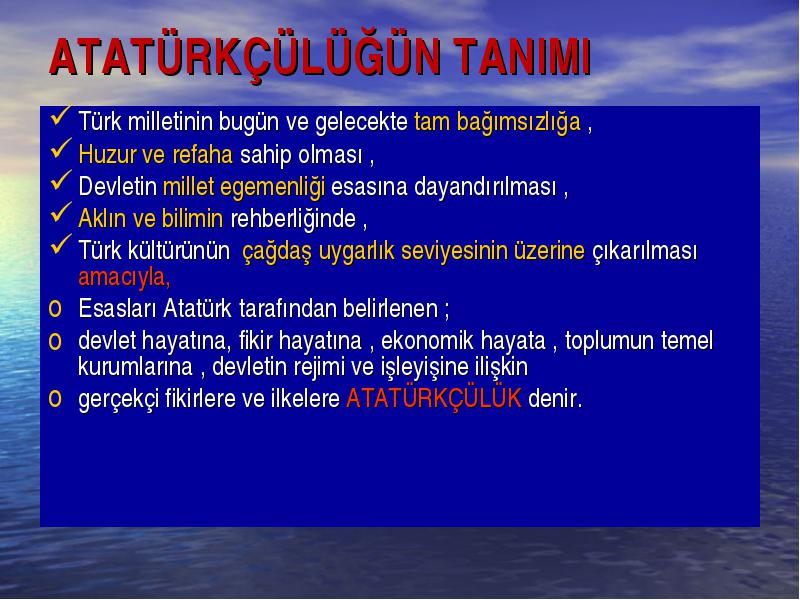 ATATÜRKÇÜLÜĞÜN TANIMI

✓ Türk milletinin bugün ve gelecekte tam bağımsızlığa ,

✓ Huzur ve refaha sahip olması ,

✓ Devletin millet egemenliği esasına dayandırılması ,

✓ Aklın ve bilimin rehberliğinde ,

✓ Türk kültürünün çağdaş uygarlık seviyesinin üzerine çıkarılması amacıyla,

o Esasları Atatürk tarafından belirlenen ;

o devlet hayatına, fikir hayatına , ekonomik hayata , toplumun temel kurumlarına , devletin rejimi ve işleyişine ilişkin

o gerçekçi fikirlere ve ilkelere ATATÜRKÇÜLÜK denir.